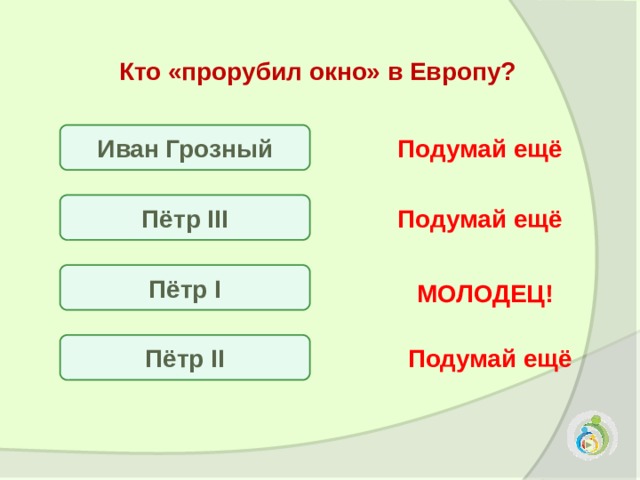 Кто «прорубил окно» в Европу?

Иван Грозный

Подумай ещё

Пётр III

Подумай ещё

Пётр I

МОЛОДЕЦ!

Пётр II

Подумай ещё